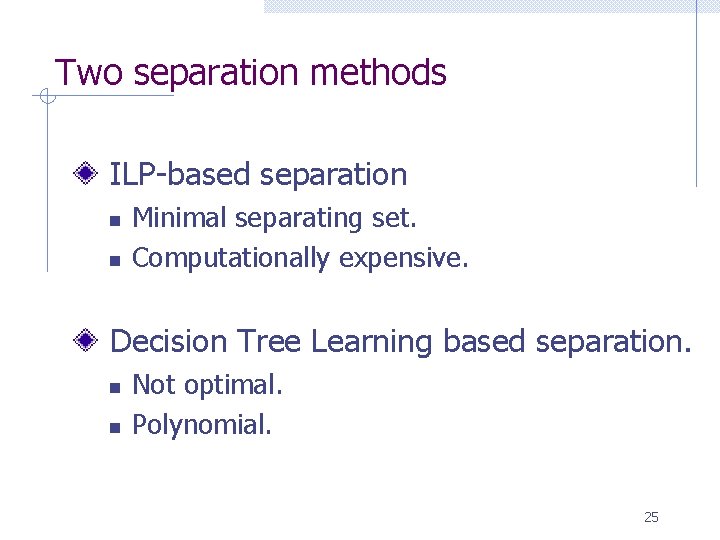 Two separation methods

ILP-based separation

Minimal separating set.

Computationally expensive.

Decision Tree Learning based separation.

Not optimal.

Polynomial.

25